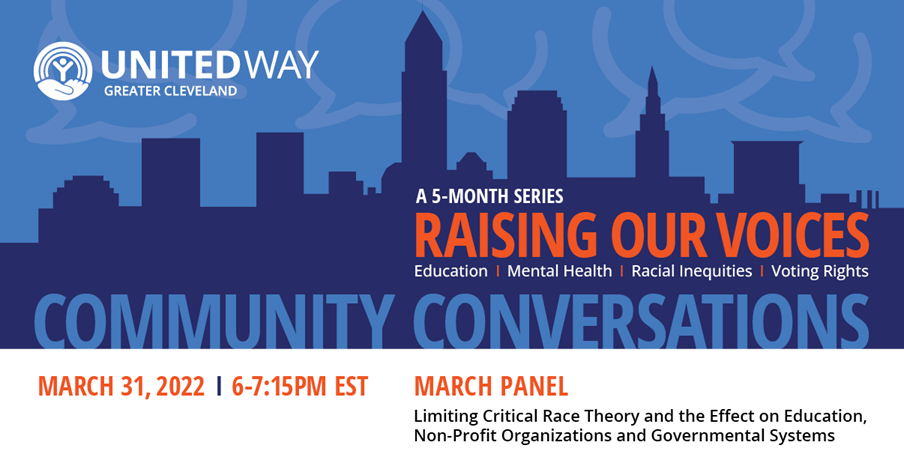 UNITED WAY
GREATER CLEVELAND

A 5-MONTH SERIES
RAISING OUR VOICES
Education | Mental Health | Racial Inequities | Voting Rights

COMMUNITY CONVERSATIONS

MARCH 31, 2022 | 6-7:15PM EST

MARCH PANEL
Limiting Critical Race Theory and the Effect on Education, Non-Profit Organizations and Governmental Systems